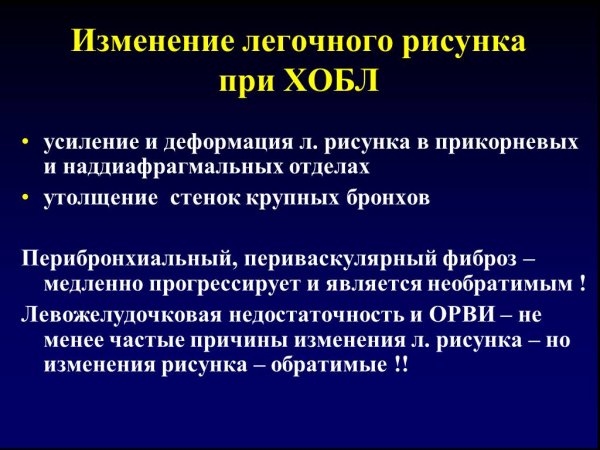 Изменение легочного рисунка при ХОБЛ

• усиление и деформация л. рисунка в прикорневых и наддиафрагмальных отделах
• утолщение стенок крупных бронхов

Перибронхиальный, периваскулярный фиброз – медленно прогрессирует и является необратимым !

Левожелудочковая недостаточность и ОРВИ – не менее частые причины изменения л. рисунка – но изменения рисунка – обратимые !!